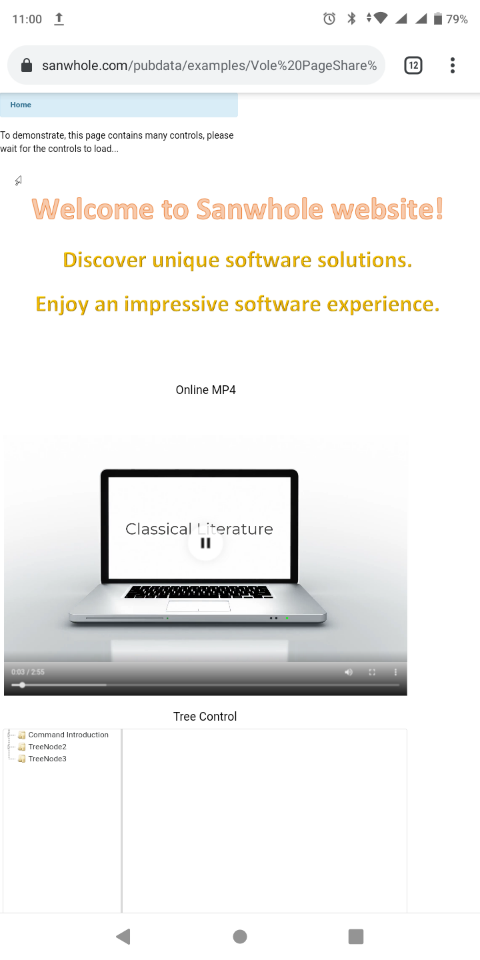 11:00
79%
sanwhole.com/pubdata/examples/Vole%20PageShare%
12

Home

To demonstrate, this page contains many controls, please wait for the controls to load...

Welcome to Sanwhole website!

Discover unique software solutions.

Enjoy an impressive software experience.

Online MP4

Classical Literature

0:03 / 2:55

Tree Control

Command Introduction
TreeNode2
TreeNode3